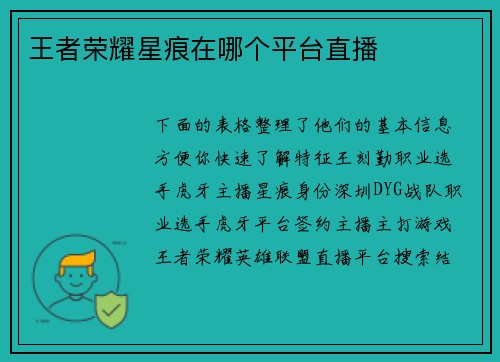 王者荣耀星痕在哪个平台直播

下面的表格整理了他们的基本信息方便你快速了解特征王刻勤职业选手虎牙主播星痕身份深圳DYG战队职业选手虎牙平台签约主播主打游戏王者荣耀英雄联盟直播平台搜索结